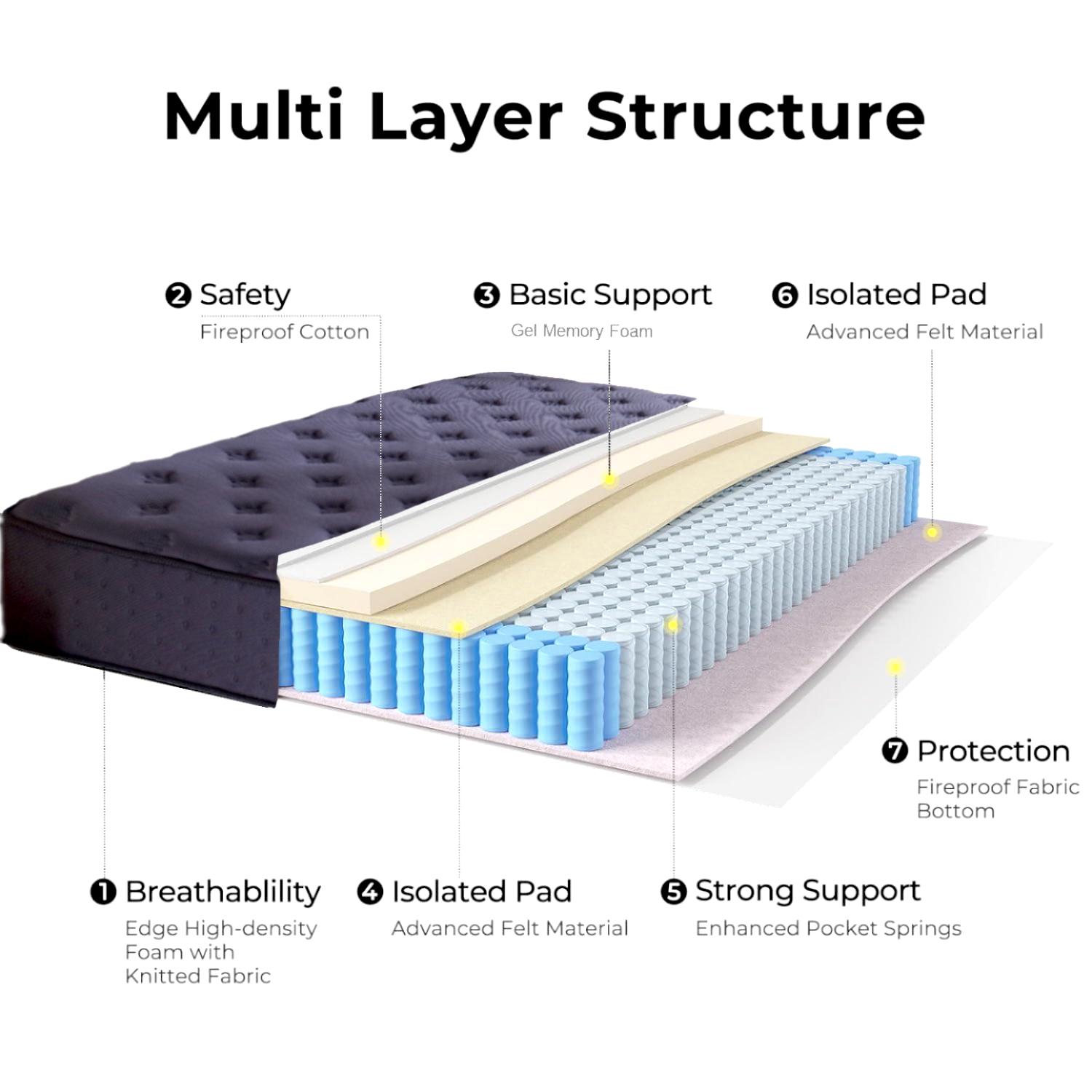 Multi Layer Structure

❷ Safety
Fireproof Cotton

❸ Basic Support
Gel Memory Foam

❻ Isolated Pad
Advanced Felt Material

❼ Protection
Fireproof Fabric Bottom

❶ Breathablility
Edge High-density Foam with Knitted Fabric

❹ Isolated Pad
Advanced Felt Material

❺ Strong Support
Enhanced Pocket Springs